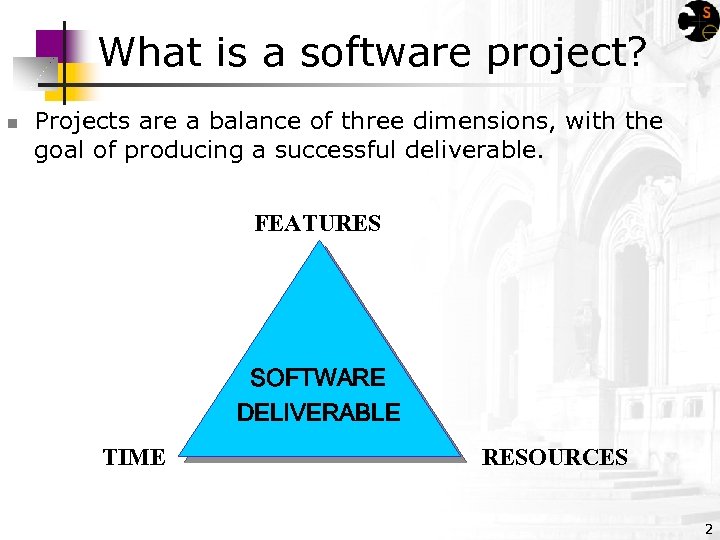 What is a software project?

Projects are a balance of three dimensions, with the goal of producing a successful deliverable.

FEATURES

SOFTWARE DELIVERABLE

TIME

RESOURCES

2